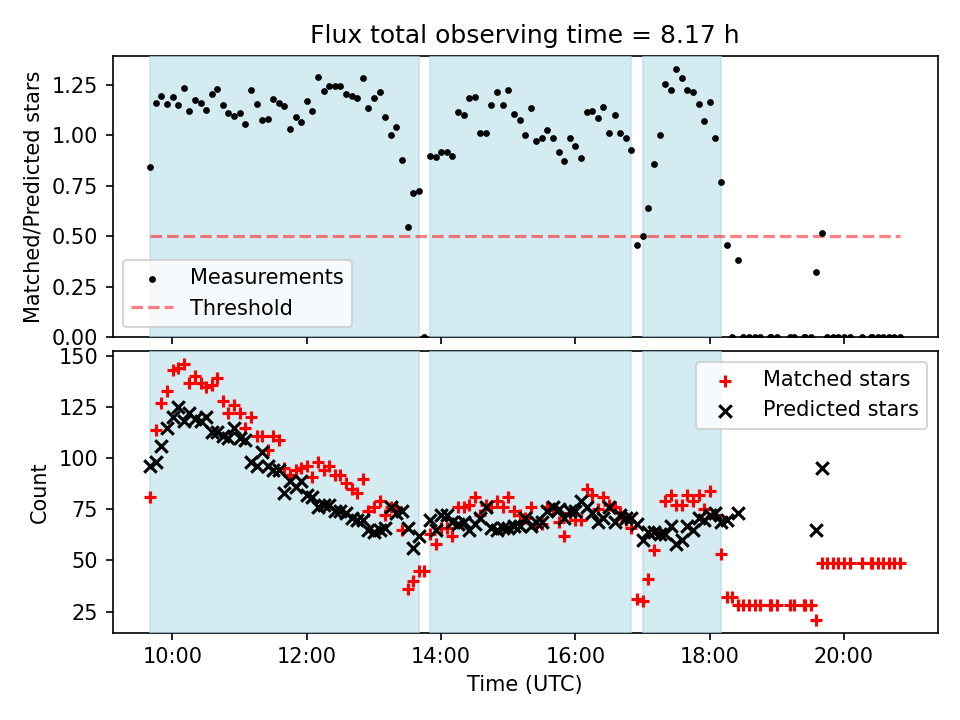 Flux total observing time = 8.17 h

Matched/Predicted stars

1.25
1.00
0.75
0.50
0.25
0.00

Measurements
Threshold

Count

150
125
100
75
50
25

Matched stars
Predicted stars

10:00
12:00
14:00
16:00
18:00
20:00

Time (UTC)